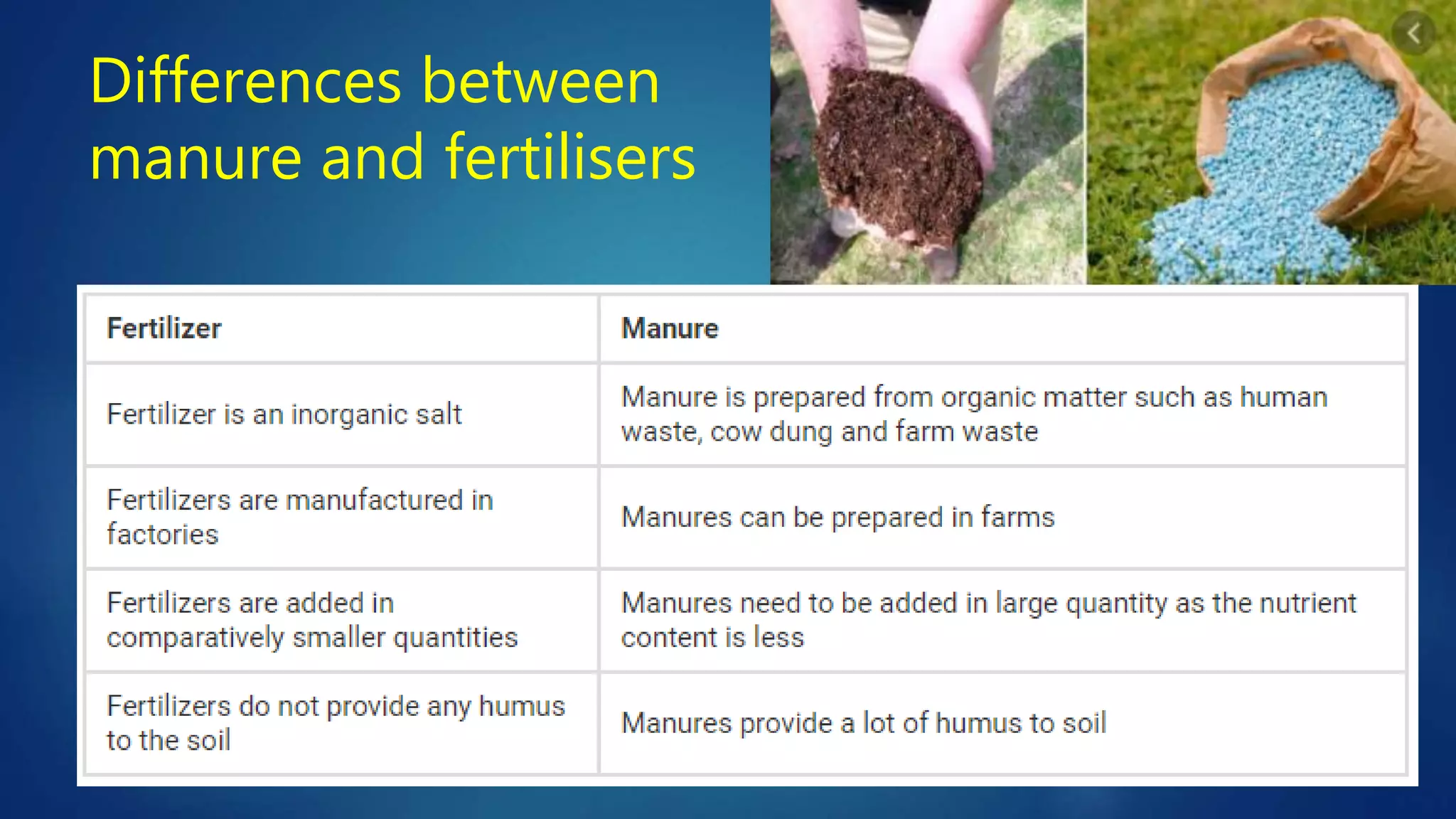 Differences between manure and fertilisers

| Fertilizer | Manure |
|---|---|
| Fertilizer is an inorganic salt | Manure is prepared from organic matter such as human waste, cow dung and farm waste |
| Fertilizers are manufactured in factories | Manures can be prepared in farms |
| Fertilizers are added in comparatively smaller quantities | Manures need to be added in large quantity as the nutrient content is less |
| Fertilizers do not provide any humus to the soil | Manures provide a lot of humus to soil |